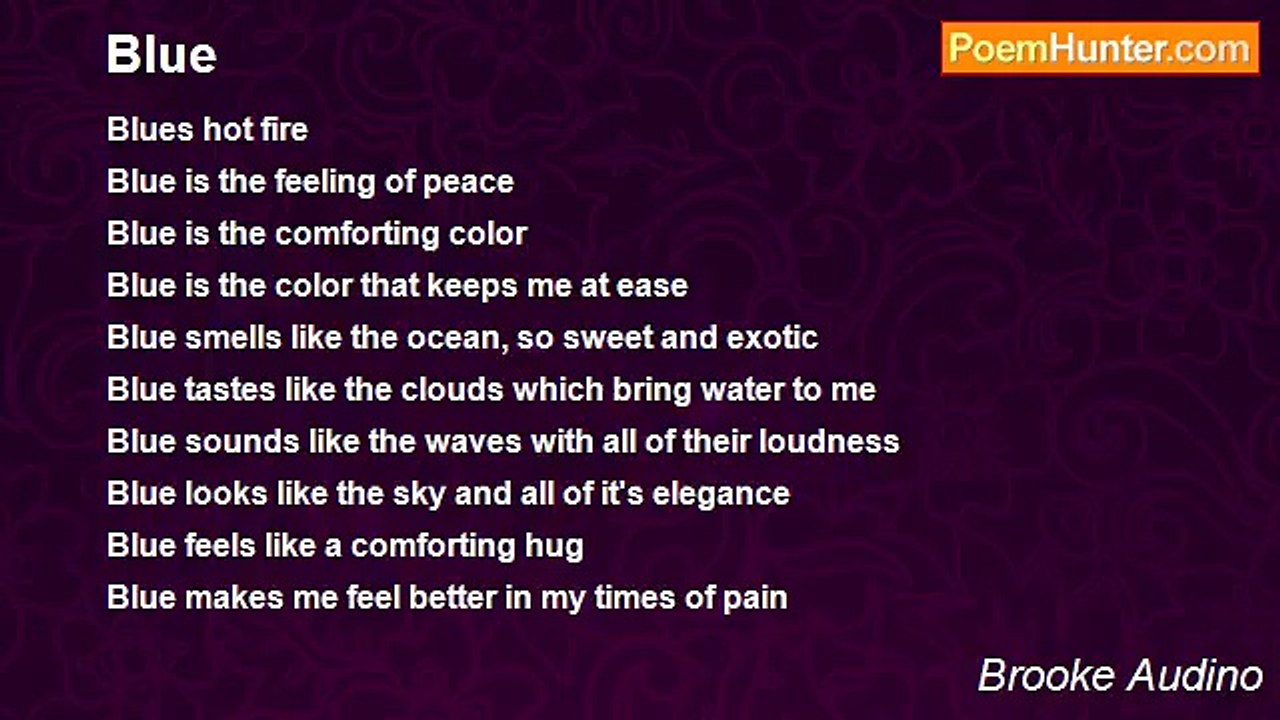 Blue

PoemHunter.com

Blues hot fire
Blue is the feeling of peace
Blue is the comforting color
Blue is the color that keeps me at ease
Blue smells like the ocean, so sweet and exotic
Blue tastes like the clouds which bring water to me
Blue sounds like the waves with all of their loudness
Blue looks like the sky and all of it's elegance
Blue feels like a comforting hug
Blue makes me feel better in my times of pain

Brooke Audino